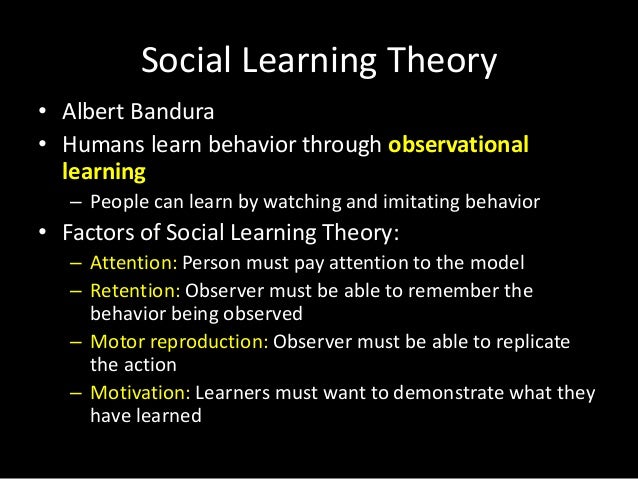 Social Learning Theory

• Albert Bandura
• Humans learn behavior through observational learning
– People can learn by watching and imitating behavior
• Factors of Social Learning Theory:
– Attention: Person must pay attention to the model
– Retention: Observer must be able to remember the behavior being observed
– Motor reproduction: Observer must be able to replicate the action
– Motivation: Learners must want to demonstrate what they have learned